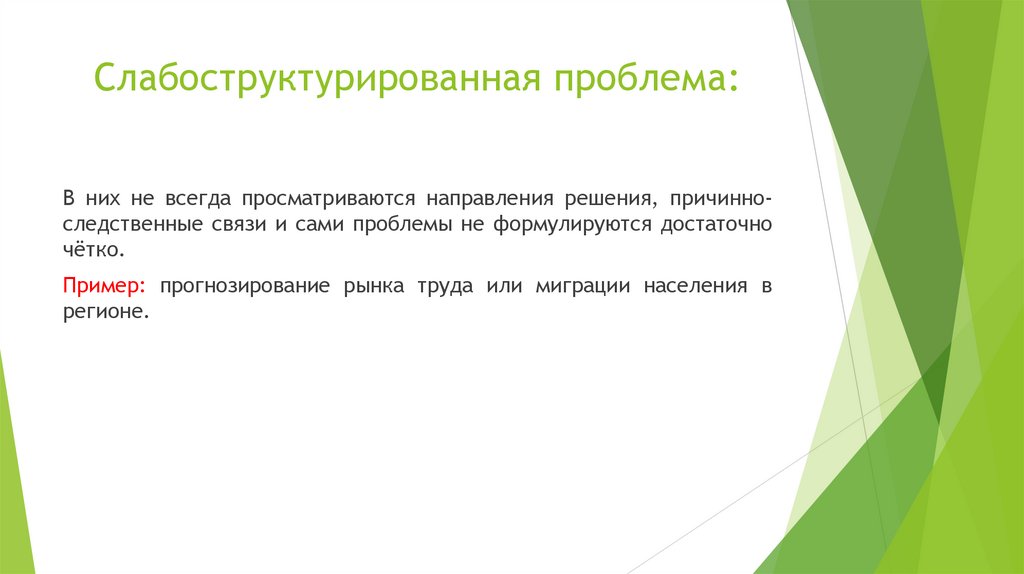 Слабоструктурированная проблема:

В них не всегда просматриваются направления решения, причинно-следственные связи и сами проблемы не формулируются достаточно чётко.

Пример: прогнозирование рынка труда или миграции населения в регионе.